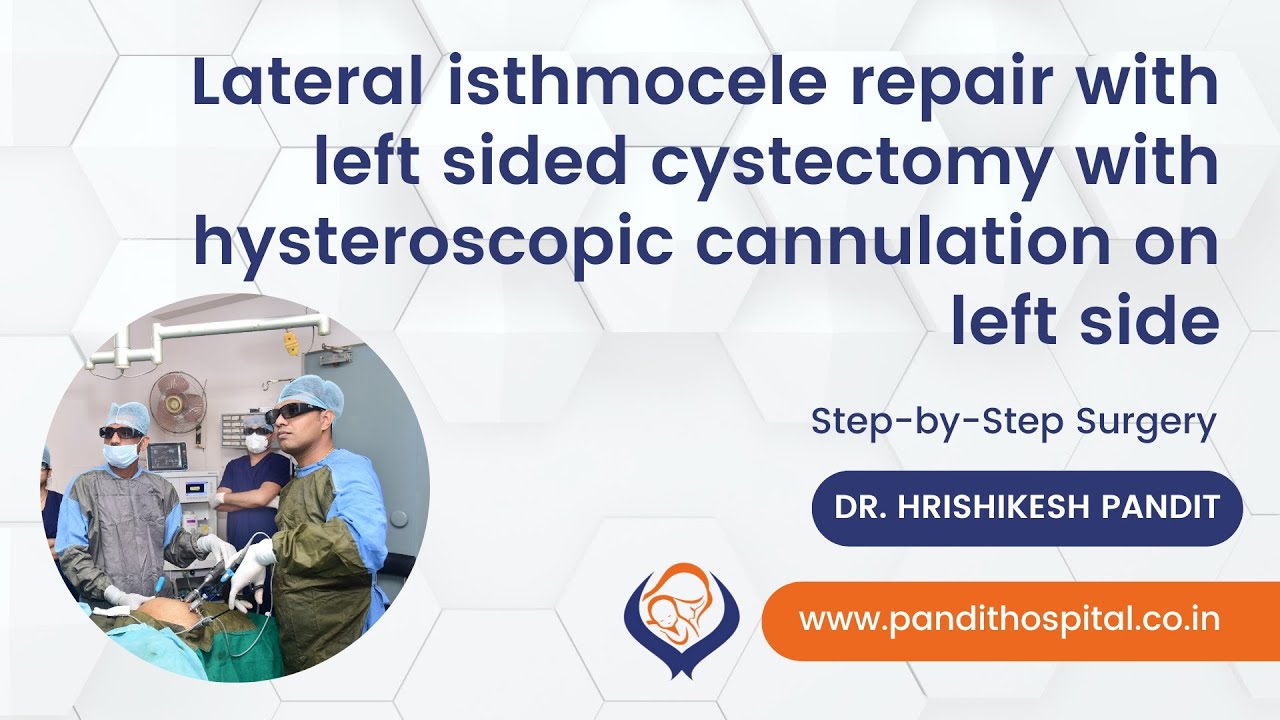 Lateral isthmocele repair with left sided cystectomy with hysteroscopic cannulation on left side

Step-by-Step Surgery

DR. HRISHIKESH PANDIT

www.pandithospital.co.in